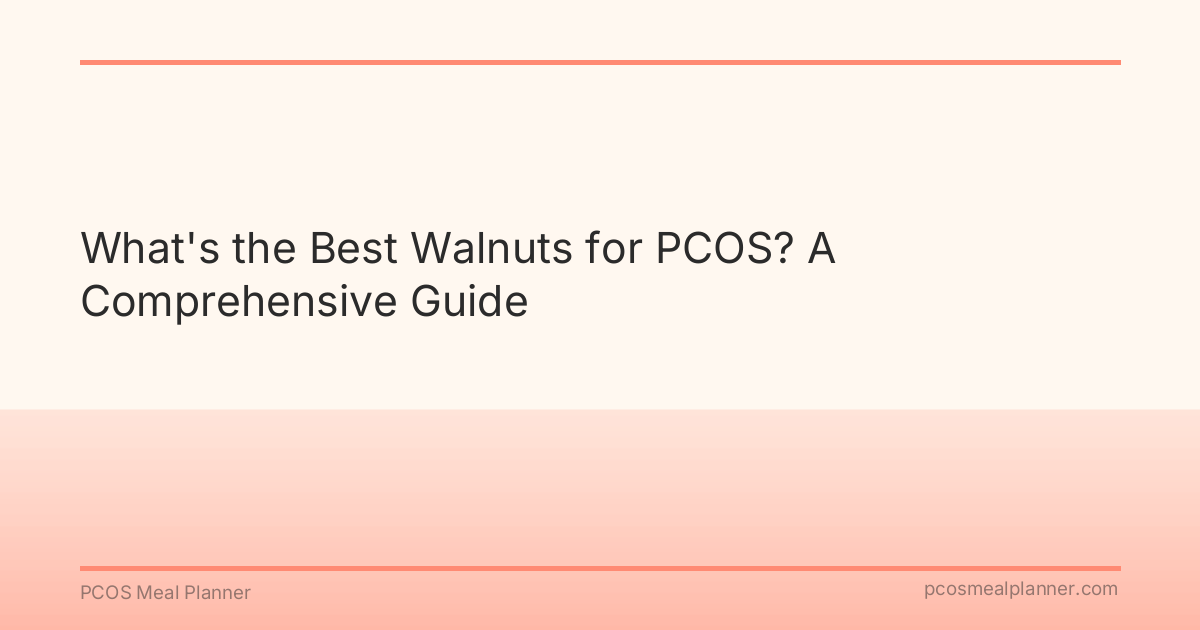 What's the Best Walnuts for PCOS? A Comprehensive Guide

PCOS Meal Planner

pcosmealplanner.com